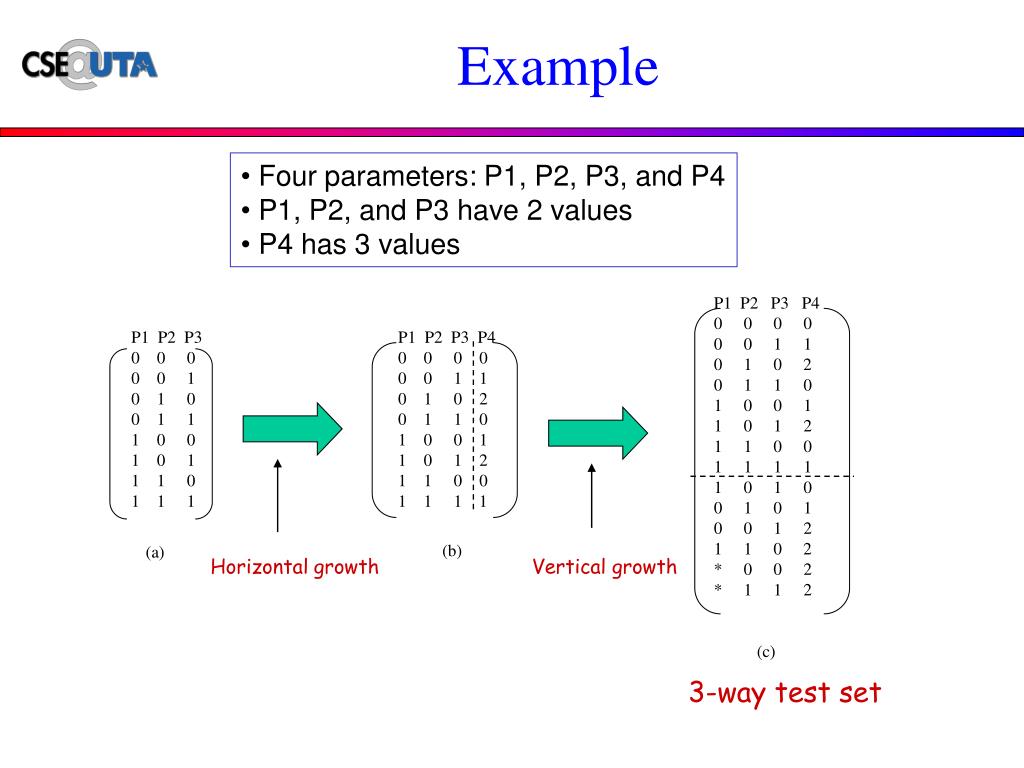 CSE@UTA

Example

• Four parameters: P1, P2, P3, and P4
• P1, P2, and P3 have 2 values
• P4 has 3 values

| P1 | P2 | P3 |
|---|---|---|
| 0 | 0 | 0 |
| 0 | 0 | 1 |
| 0 | 1 | 0 |
| 0 | 1 | 1 |
| 1 | 0 | 0 |
| 1 | 0 | 1 |
| 1 | 1 | 0 |
| 1 | 1 | 1 |

(a)

Horizontal growth

| P1 | P2 | P3 | P4 |
|---|---|---|---|
| 0 | 0 | 0 | 0 |
| 0 | 0 | 1 | 1 |
| 0 | 1 | 0 | 2 |
| 0 | 1 | 1 | 0 |
| 1 | 0 | 0 | 1 |
| 1 | 0 | 1 | 2 |
| 1 | 1 | 0 | 0 |
| 1 | 1 | 1 | 1 |

(b)

Vertical growth

| P1 | P2 | P3 | P4 |
|---|---|---|---|
| 0 | 0 | 0 | 0 |
| 0 | 0 | 1 | 1 |
| 0 | 1 | 0 | 2 |
| 0 | 1 | 1 | 0 |
| 1 | 0 | 0 | 1 |
| 1 | 0 | 1 | 2 |
| 1 | 1 | 0 | 0 |
| 1 | 1 | 1 | 1 |
| 1 | 0 | 1 | 0 |
| 0 | 1 | 0 | 1 |
| 0 | 0 | 1 | 2 |
| 1 | 1 | 0 | 2 |
| * | 0 | 0 | 2 |
| * | 1 | 1 | 2 |

(c)

3-way test set